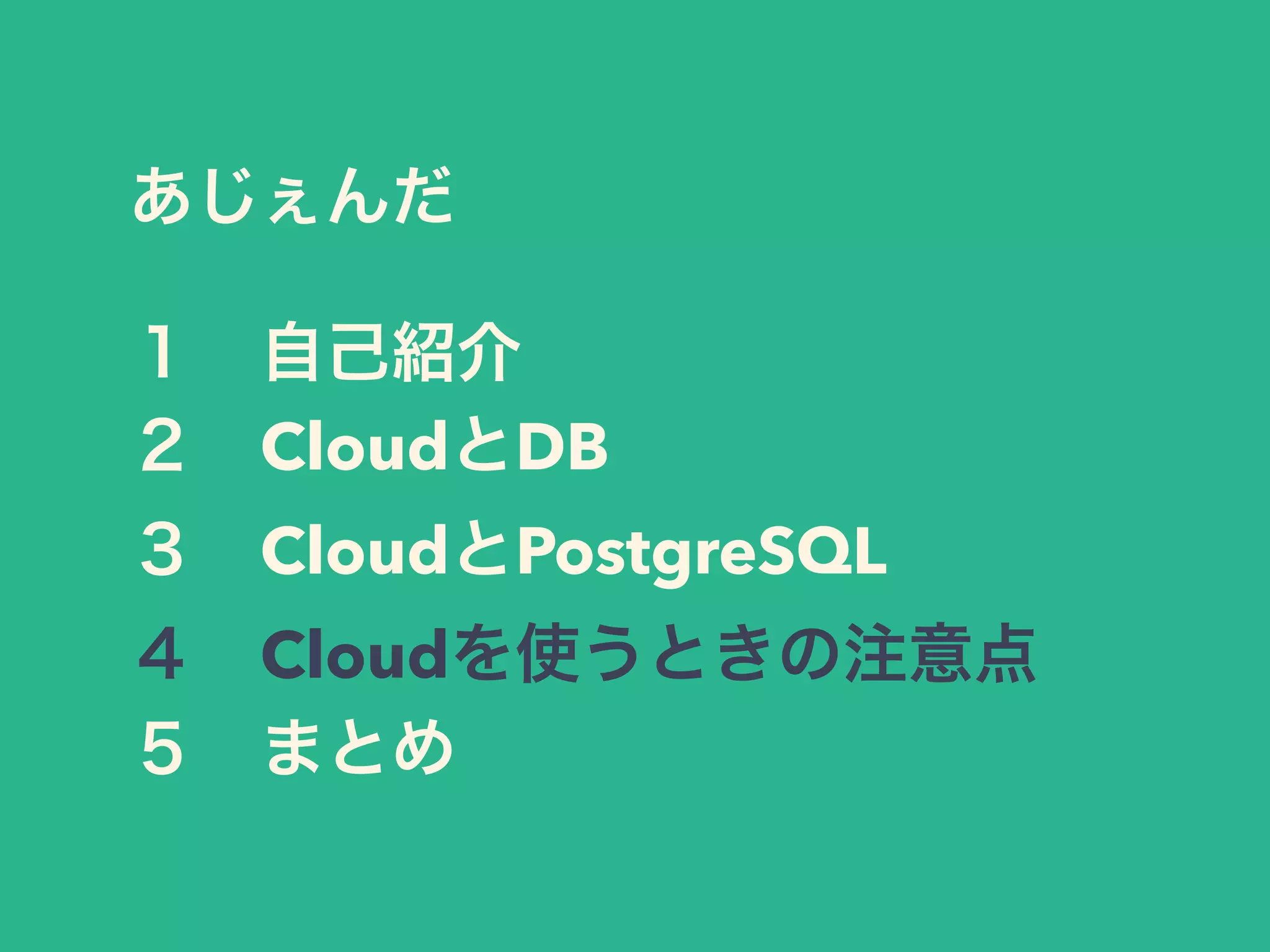 あじぇんだ

1 自己紹介
2 CloudとDB
3 CloudとPostgreSQL
4 Cloudを使うときの注意点
5 まとめ